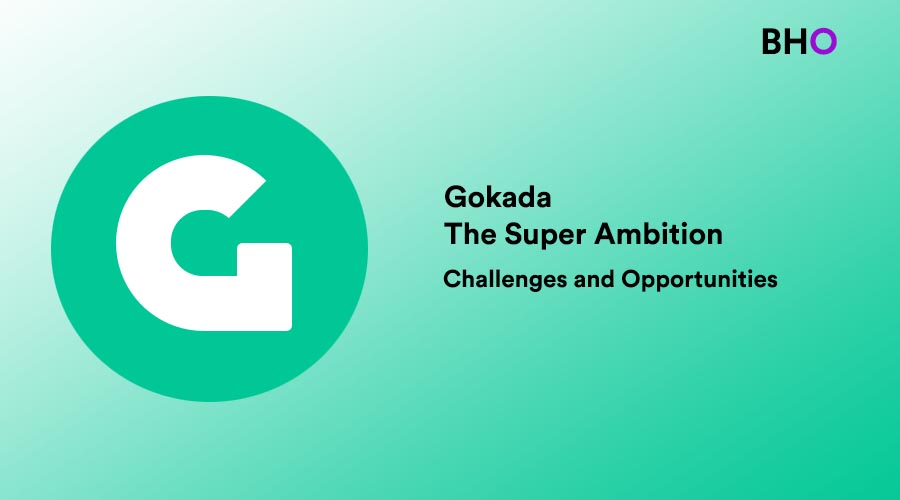 BHO

G

Gokada
The Super Ambition

Challenges and Opportunities